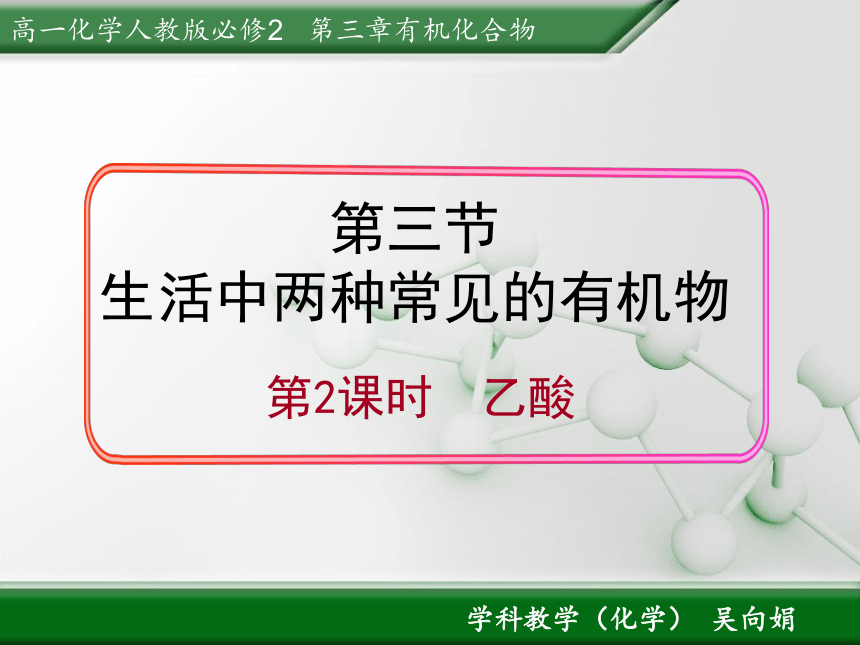 高一化学人教版必修2　第三章有机化合物

第三节
生活中两种常见的有机物

第2课时　乙酸

学科教学（化学）　吴向娟